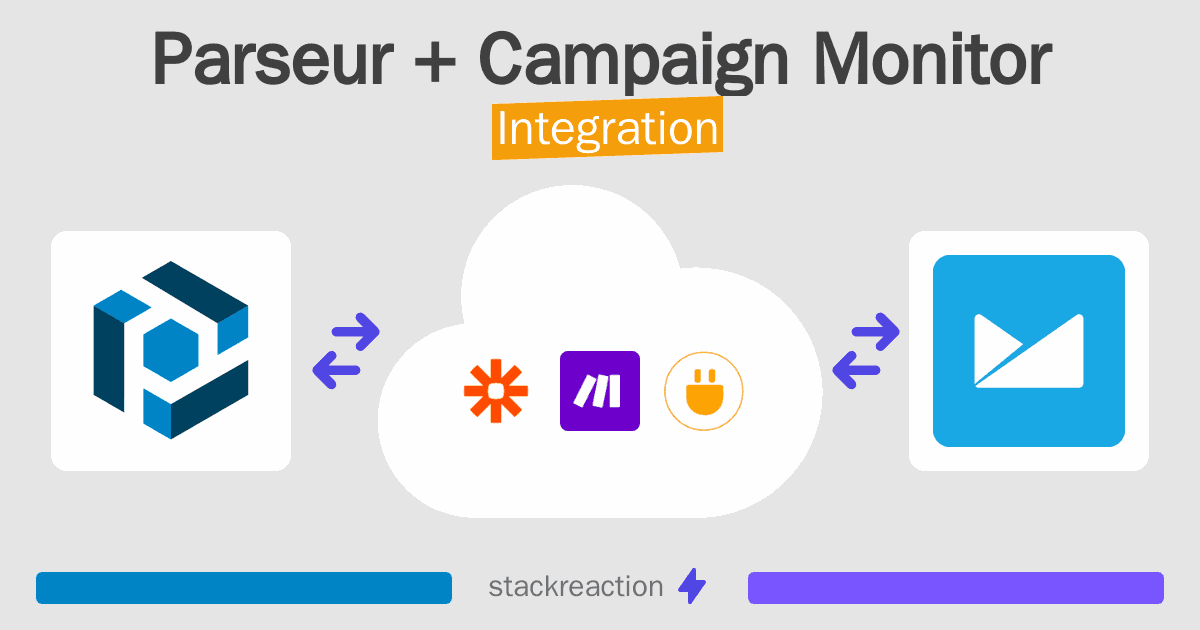 Parseur + Campaign Monitor
Integration

stackreaction